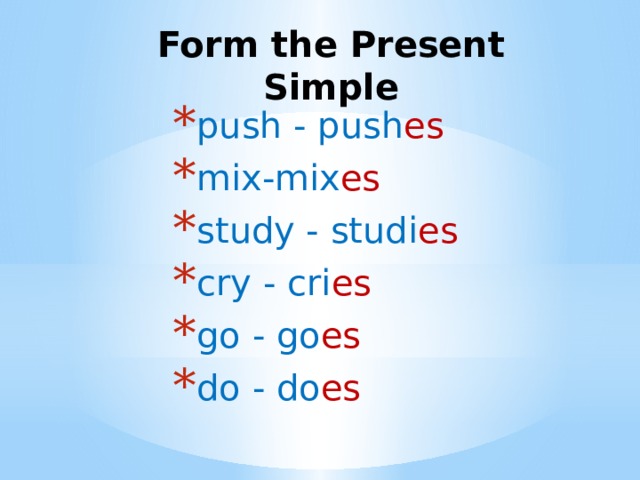 Form the Present Simple

* push - pushes
* mix-mixes
* study - studies
* cry - cries
* go - goes
* do - does